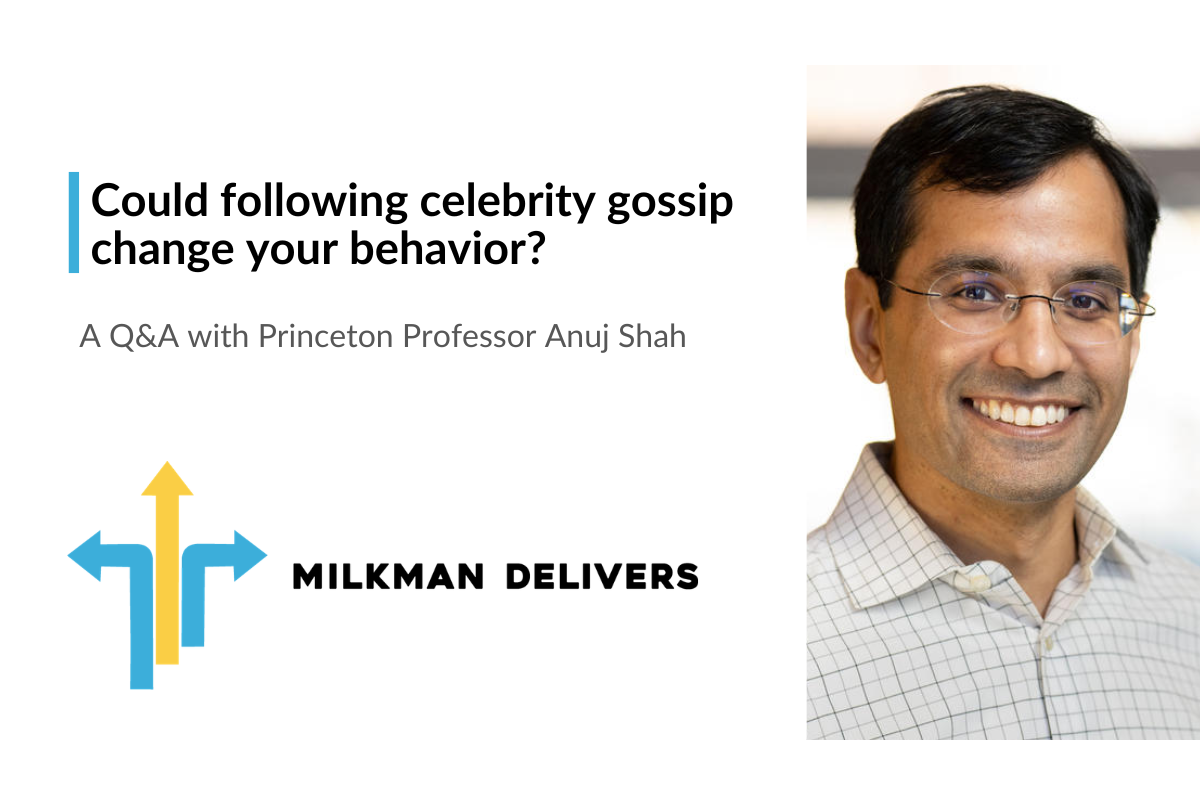 Could following celebrity gossip change your behavior?

A Q&A with Princeton Professor Anuj Shah

MILKMAN DELIVERS